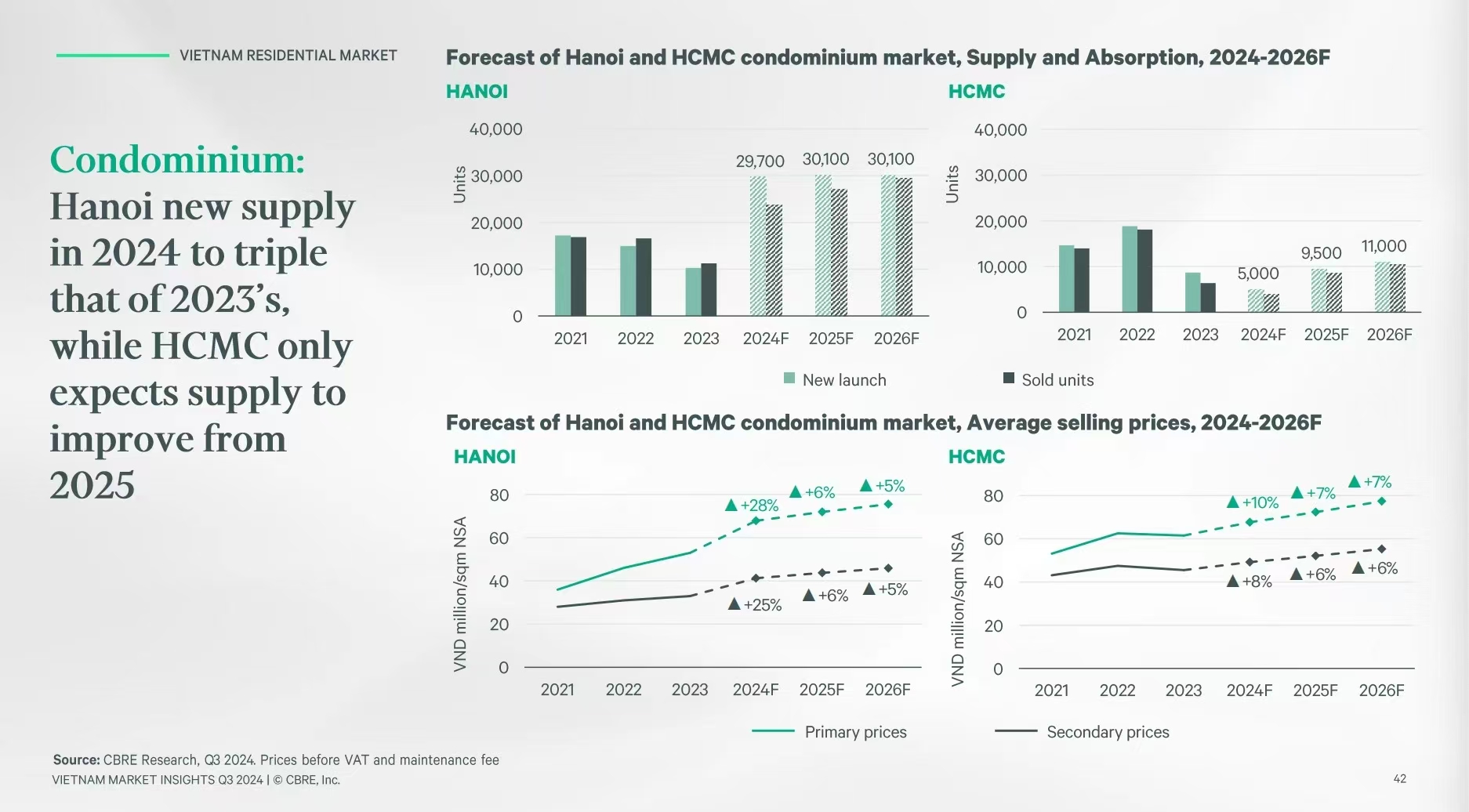 VIETNAM RESIDENTIAL MARKET

Condominium: Hanoi new supply in 2024 to triple that of 2023's, while HCMC only expects supply to improve from 2025

Forecast of Hanoi and HCMC condominium market, Supply and Absorption, 2024-2026F

HANOI

Units

40,000
30,000
20,000
10,000
0

29,700 30,100 30,100

2021 2022 2023 2024F 2025F 2026F

HCMC

Units

40,000
30,000
20,000
10,000
0

5,000 9,500 11,000

2021 2022 2023 2024F 2025F 2026F

New launch Sold units

Forecast of Hanoi and HCMC condominium market, Average selling prices, 2024-2026F

HANOI

VND million/sqm NSA

80
60
40
20
0

▲+28% ▲+6% ▲+5%
▲+25% ▲+6% ▲+5%

2021 2022 2023 2024F 2025F 2026F

HCMC

VND million/sqm NSA

80
60
40
20
0

▲+10% ▲+7% ▲+7%
▲+8% ▲+6% ▲+6%

2021 2022 2023 2024F 2025F 2026F

Primary prices Secondary prices

Source: CBRE Research, Q3 2024. Prices before VAT and maintenance fee
VIETNAM MARKET INSIGHTS Q3 2024 | © CBRE, Inc.

42